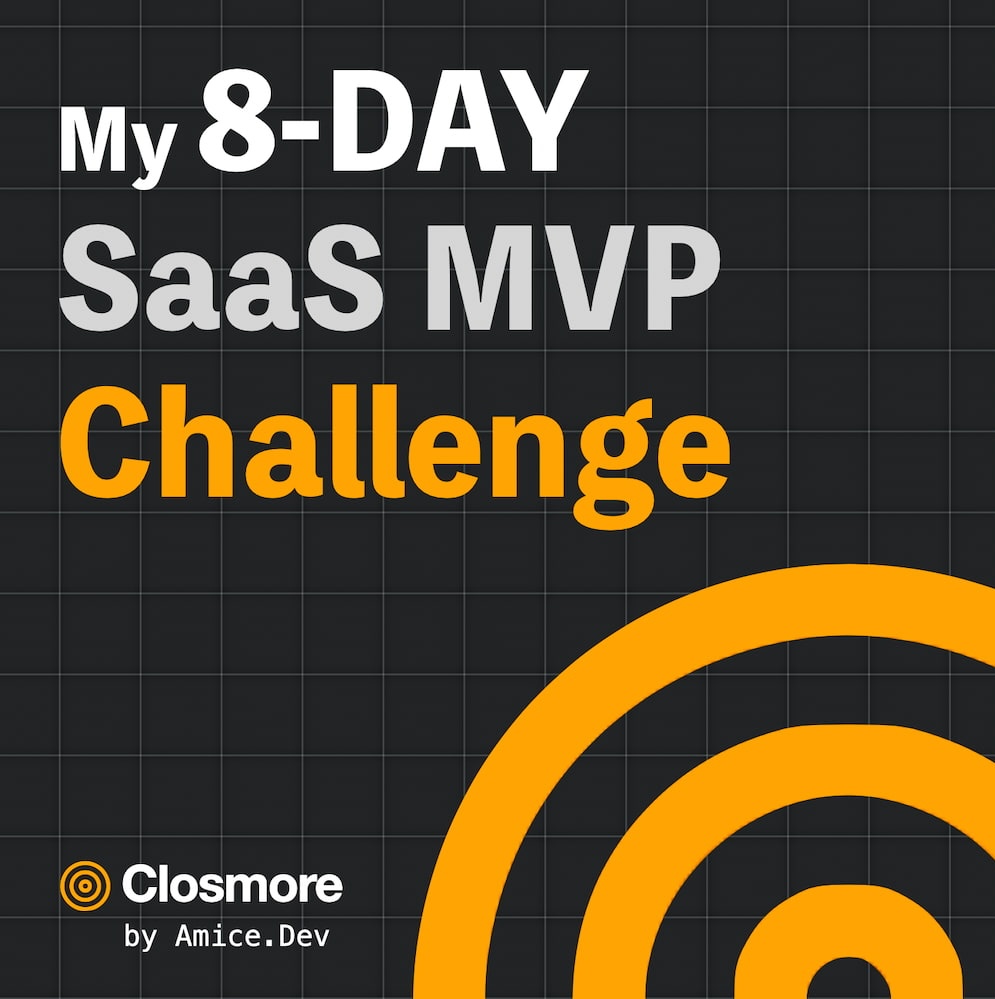 My 8-DAY
SaaS MVP
Challenge

Closmore
by Amice.Dev